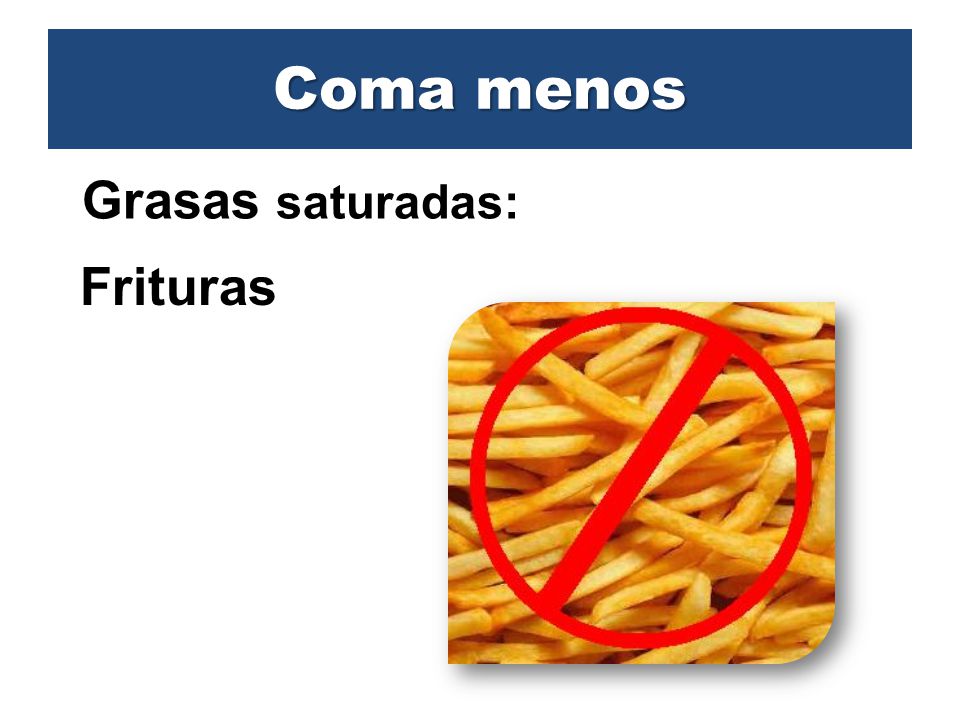 Coma menos

Grasas saturadas:

Frituras